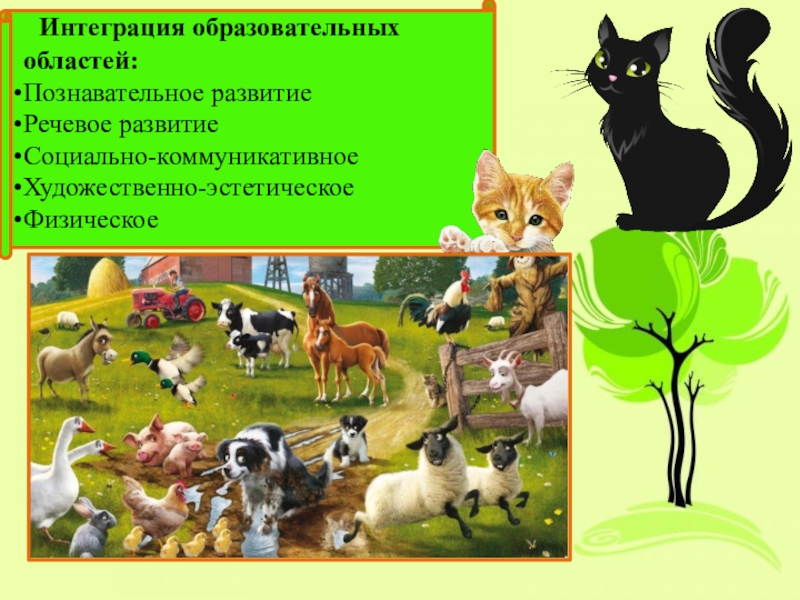 Интеграция образовательных областей:
•Познавательное развитие
•Речевое развитие
•Социально-коммуникативное
•Художественно-эстетическое
•Физическое